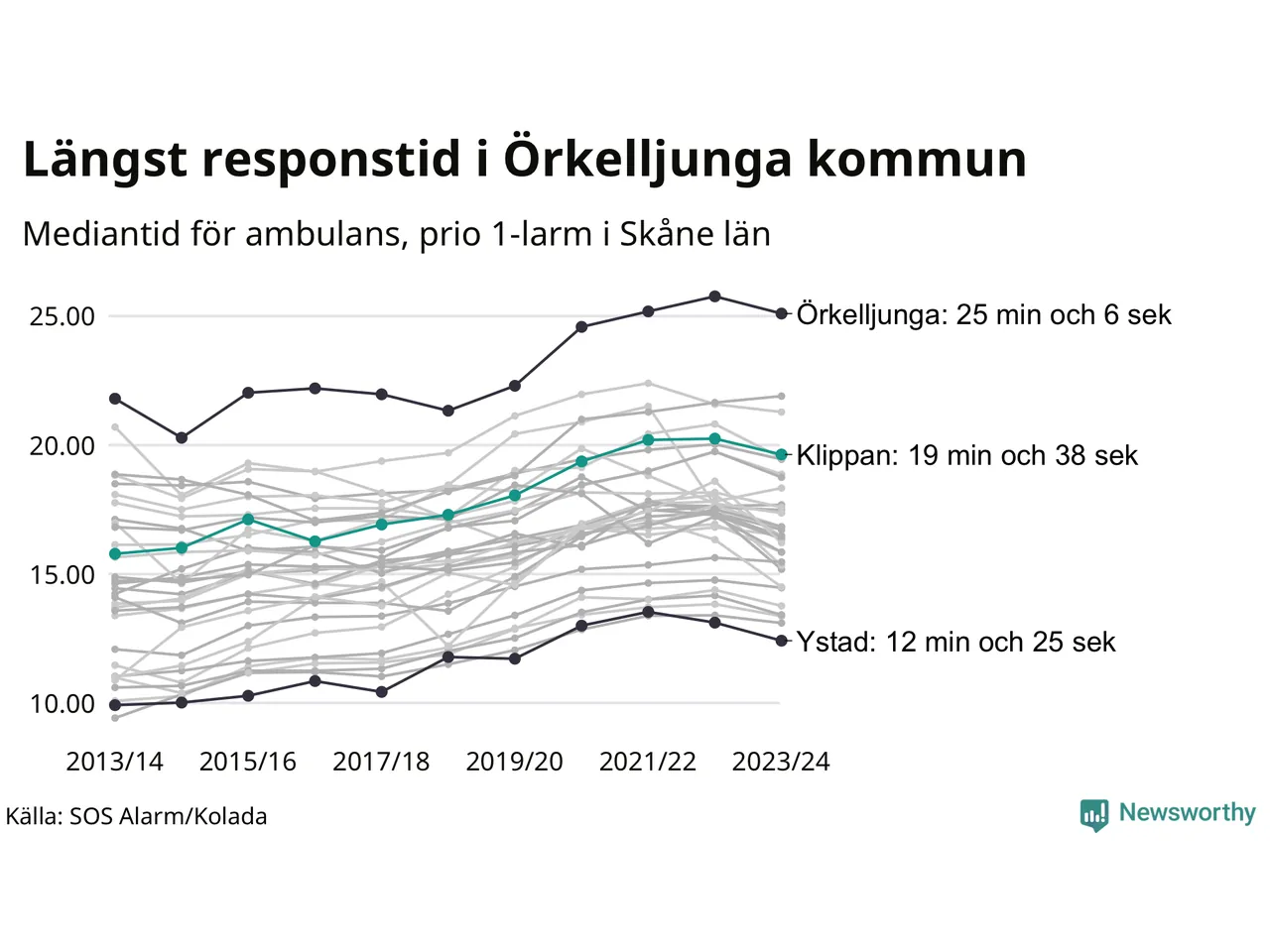 Längst responstid i Örkelljunga kommun

Mediantid för ambulans, prio 1-larm i Skåne län

25.00
20.00
15.00
10.00

Örkelljunga: 25 min och 6 sek
Klippan: 19 min och 38 sek
Ystad: 12 min och 25 sek

2013/14 2015/16 2017/18 2019/20 2021/22 2023/24

Källa: SOS Alarm/Kolada

Newsworthy